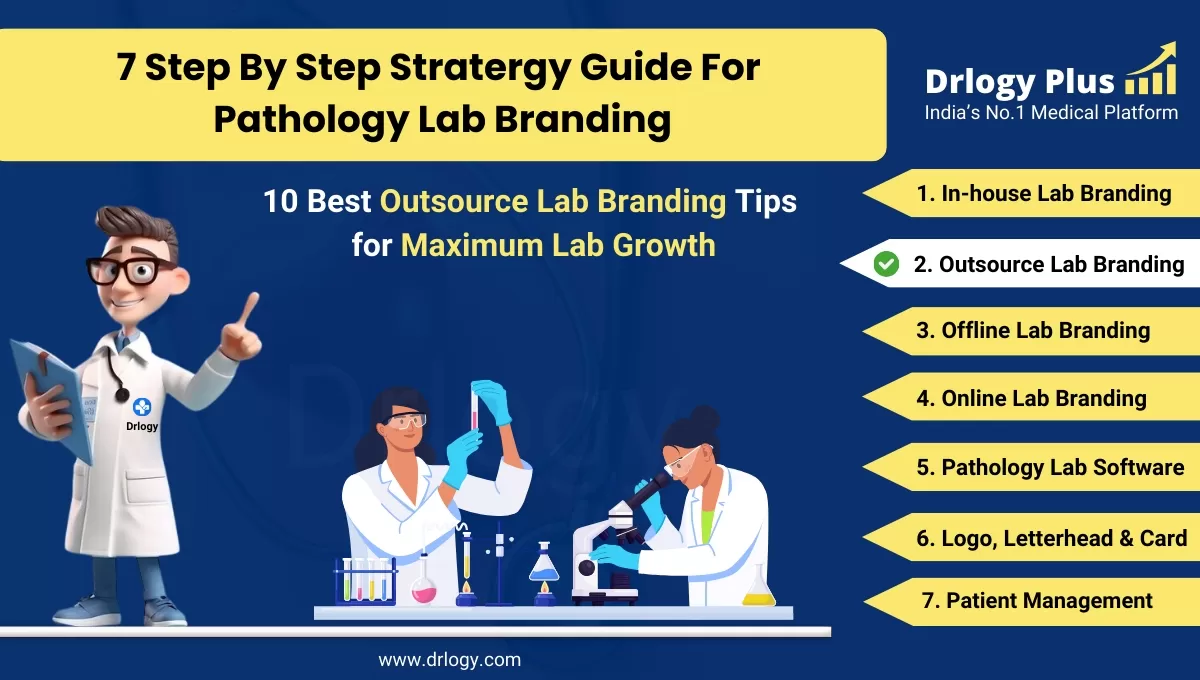 7 Step By Step Stratergy Guide For Pathology Lab Branding

Drlogy Plus
India's No.1 Medical Platform

10 Best Outsource Lab Branding Tips for Maximum Lab Growth

1. In-house Lab Branding
2. Outsource Lab Branding
3. Offline Lab Branding
4. Online Lab Branding
5. Pathology Lab Software
6. Logo, Letterhead & Card
7. Patient Management

Drlogy

www.drlogy.com